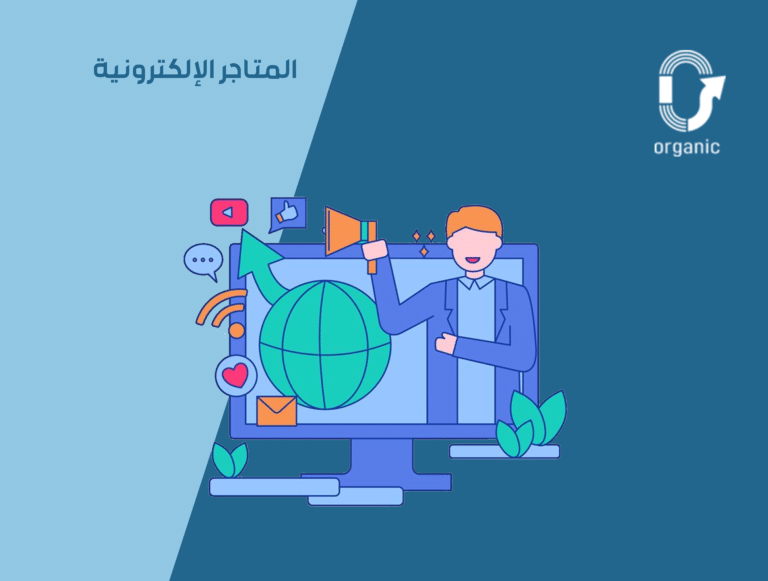 المتاجر الإلكترونية

organic